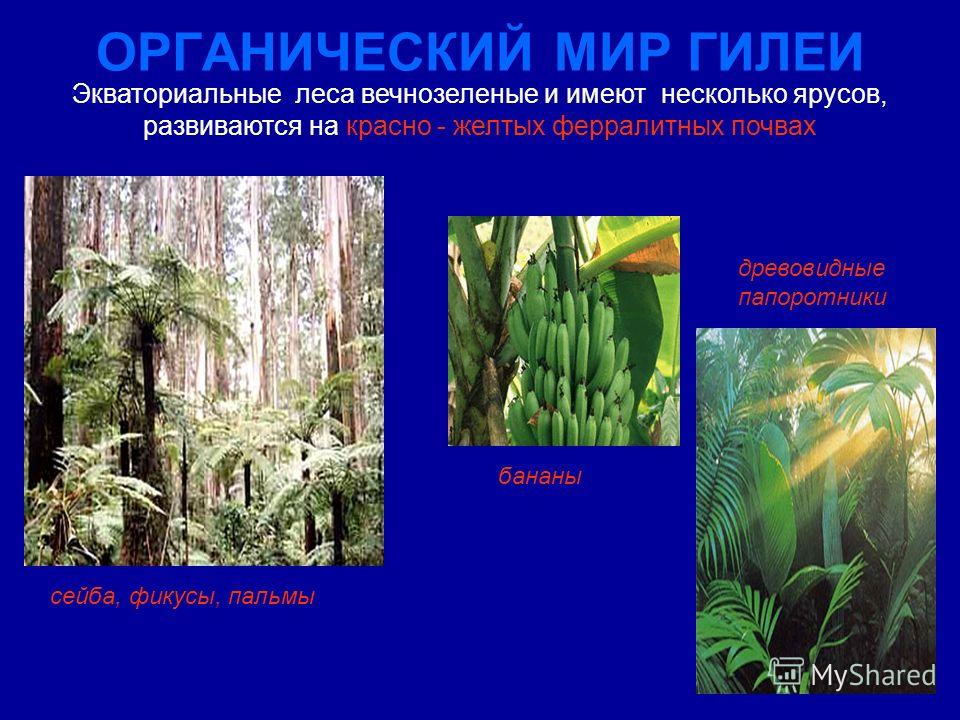 ОРГАНИЧЕСКИЙ МИР ГИЛЕИ

Экваториальные леса вечнозеленые и имеют несколько ярусов, развиваются на красно - желтых ферралитных почвах

древовидные папоротники

бананы

сейба, фикусы, пальмы

MyShared